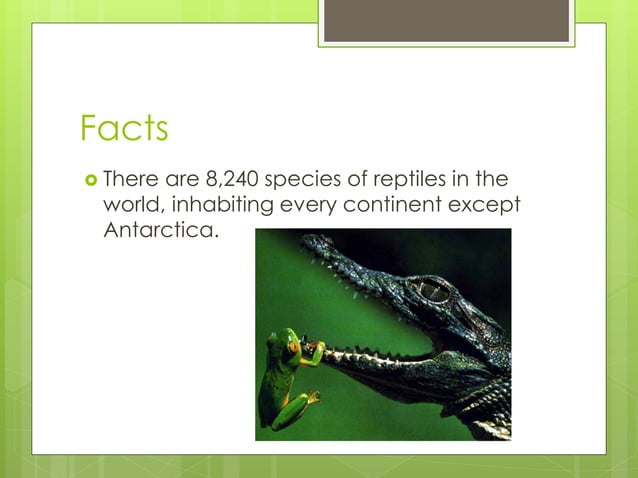 Facts

There are 8,240 species of reptiles in the world, inhabiting every continent except Antarctica.